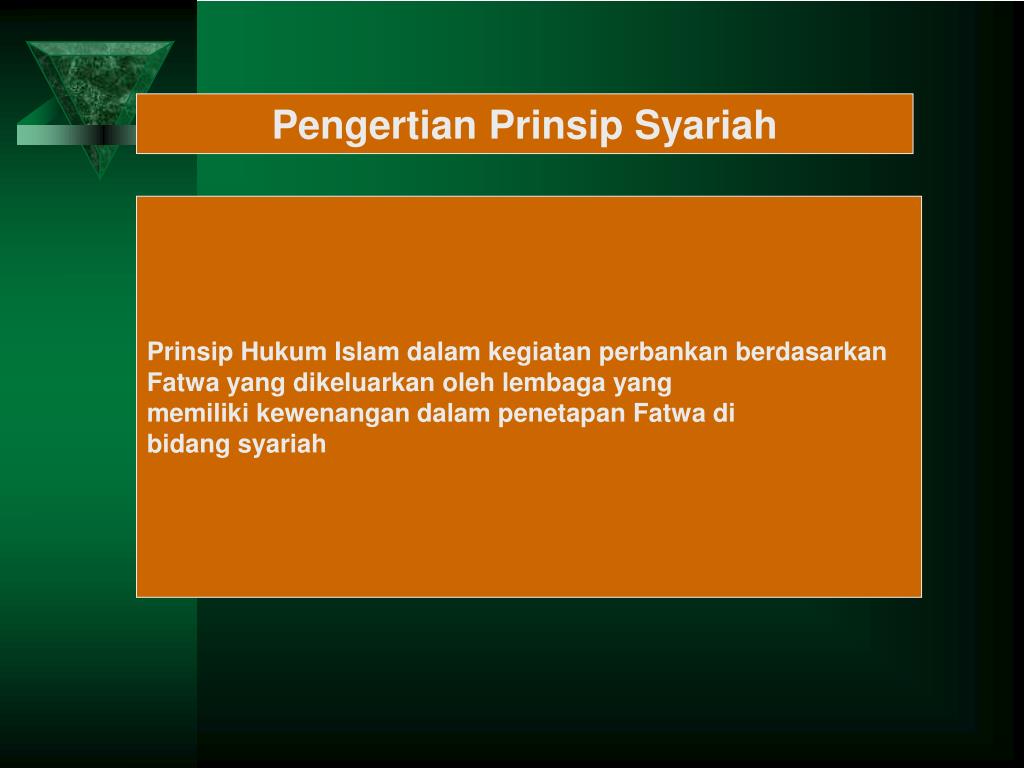 Pengertian Prinsip Syariah

Prinsip Hukum Islam dalam kegiatan perbankan berdasarkan Fatwa yang dikeluarkan oleh lembaga yang memiliki kewenangan dalam penetapan Fatwa di bidang syariah